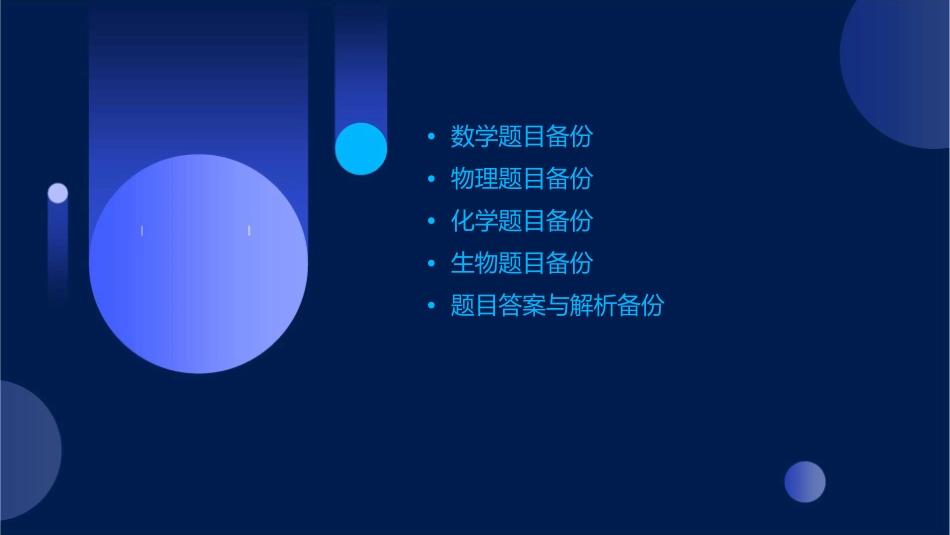 • 数学题目备份
• 物理题目备份
• 化学题目备份
• 生物题目备份
• 题目答案与解析备份